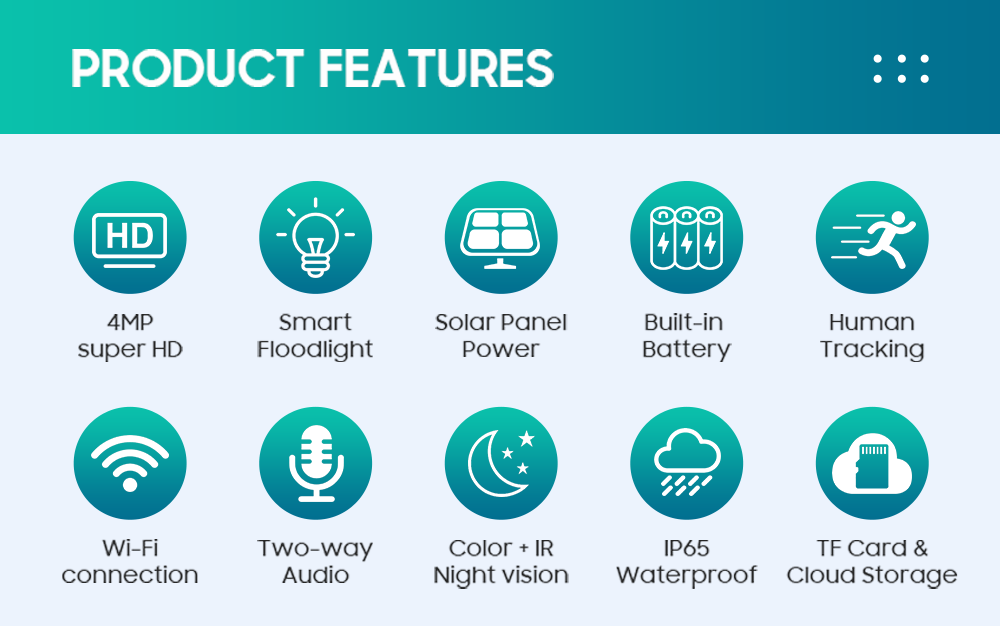 PRODUCT FEATURES

HD

4MP super HD

Smart Floodlight

Solar Panel Power

Built-in Battery

Human Tracking

Wi-Fi connection

Two-way Audio

Color + IR Night vision

IP65 Waterproof

TF Card & Cloud Storage